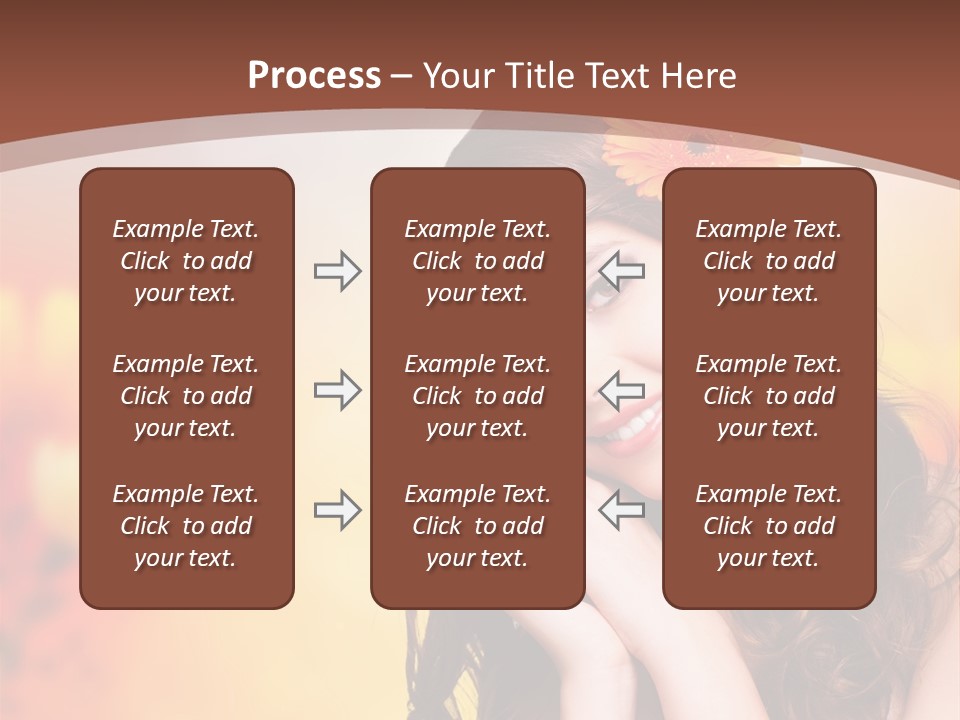 Process – Your Title Text Here

Example Text. Click to add your text.

Example Text. Click to add your text.

Example Text. Click to add your text.

Example Text. Click to add your text.

Example Text. Click to add your text.

Example Text. Click to add your text.

Example Text. Click to add your text.

Example Text. Click to add your text.

Example Text. Click to add your text.